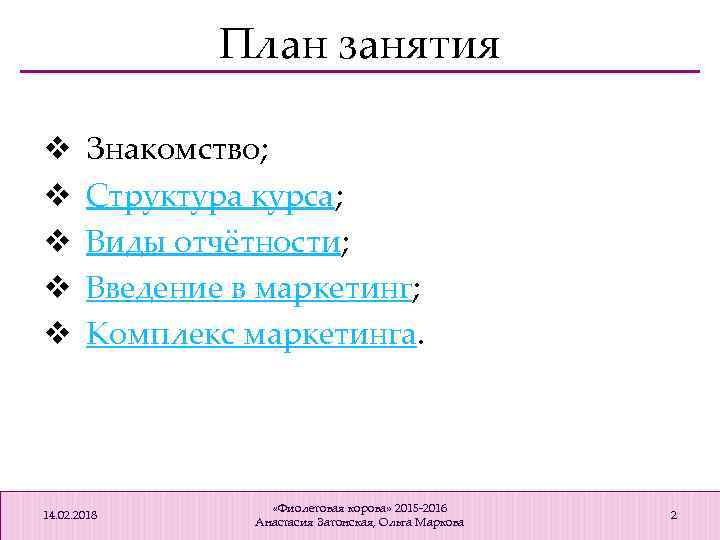 План занятия

❖ Знакомство;
❖ Структура курса;
❖ Виды отчётности;
❖ Введение в маркетинг;
❖ Комплекс маркетинга.

14.02.2018

«Фиолетовая корова» 2015-2016
Анастасия Затонская, Ольга Маркова

2